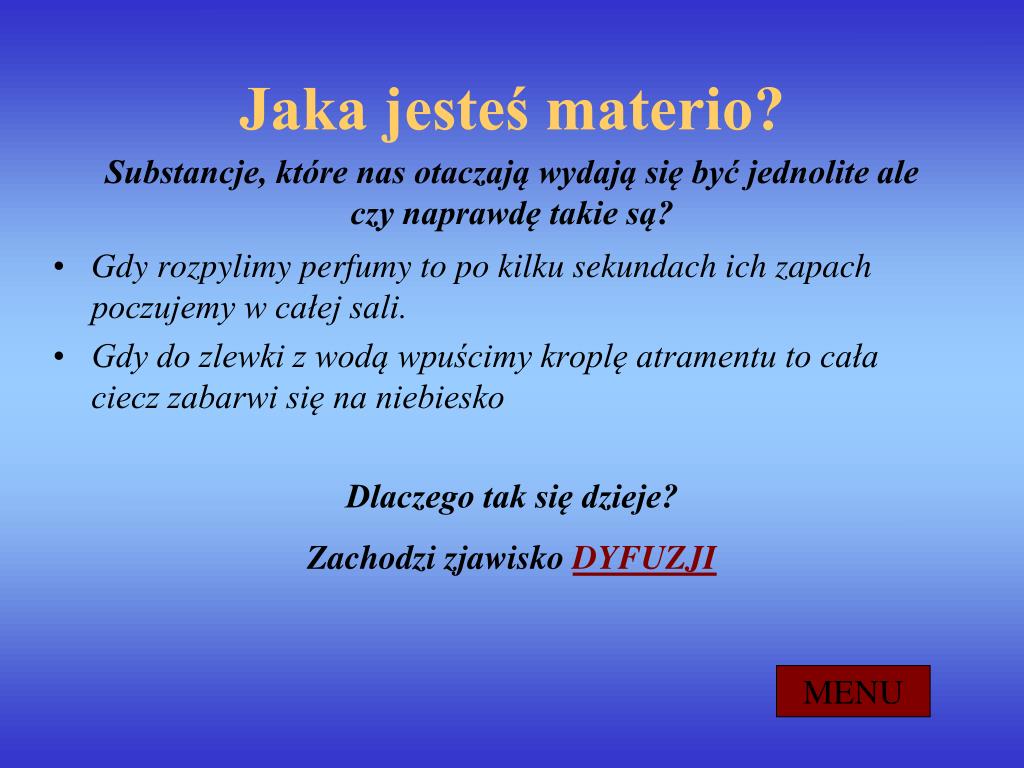 Jaka jesteś materio?

Substancje, które nas otaczają wydają się być jednolite ale czy naprawdę takie są?

• Gdy rozpylimy perfumy to po kilku sekundach ich zapach poczujemy w całej sali.
• Gdy do zlewki z wodą wpuścimy kroplę atramentu to cała ciecz zabarwi się na niebiesko

Dlaczego tak się dzieje?

Zachodzi zjawisko DYFUZJI

MENU